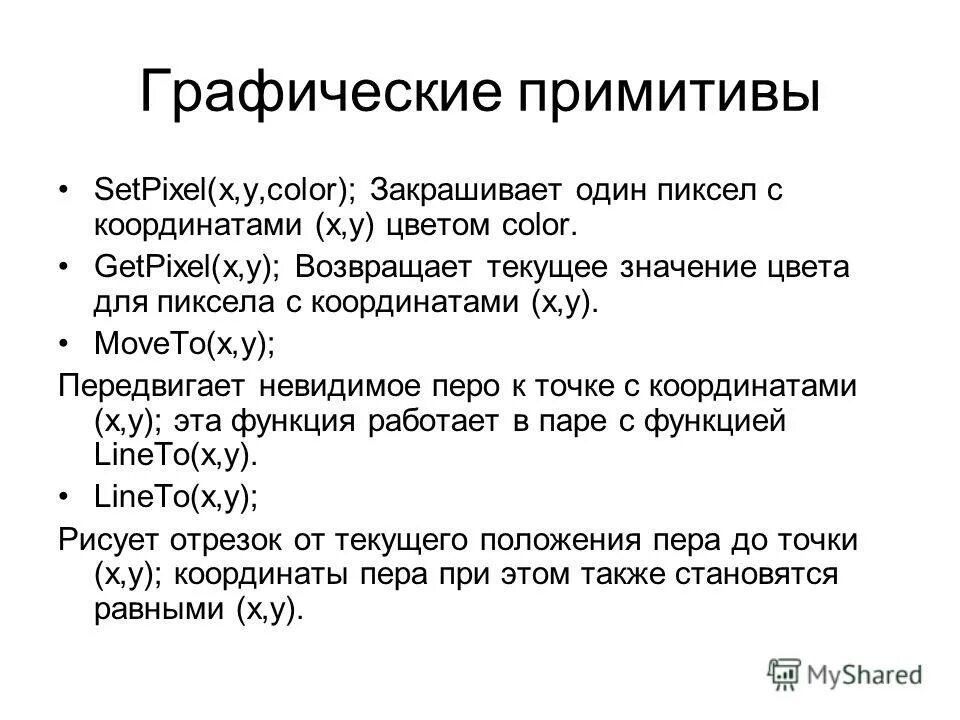 Графические примитивы

• SetPixel(x,y,color); Закрашивает один пиксел с координатами (x,y) цветом color.

• GetPixel(x,y); Возвращает текущее значение цвета для пиксела с координатами (x,y).

• MoveTo(x,y);

Передвигает невидимое перо к точке с координатами (x,y); эта функция работает в паре с функцией LineTo(x,y).

• LineTo(x,y);

Рисует отрезок от текущего положения пера до точки (x,y); координаты пера при этом также становятся равными (x,y).

MyShared